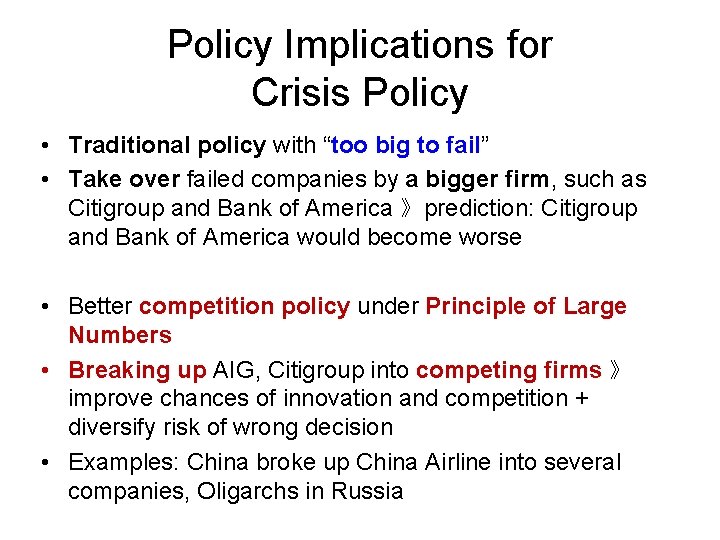 Policy Implications for Crisis Policy

• Traditional policy with “too big to fail”
• Take over failed companies by a bigger firm, such as Citigroup and Bank of America 》 prediction: Citigroup and Bank of America would become worse

• Better competition policy under Principle of Large Numbers
• Breaking up AIG, Citigroup into competing firms 》 improve chances of innovation and competition + diversify risk of wrong decision
• Examples: China broke up China Airline into several companies, Oligarchs in Russia